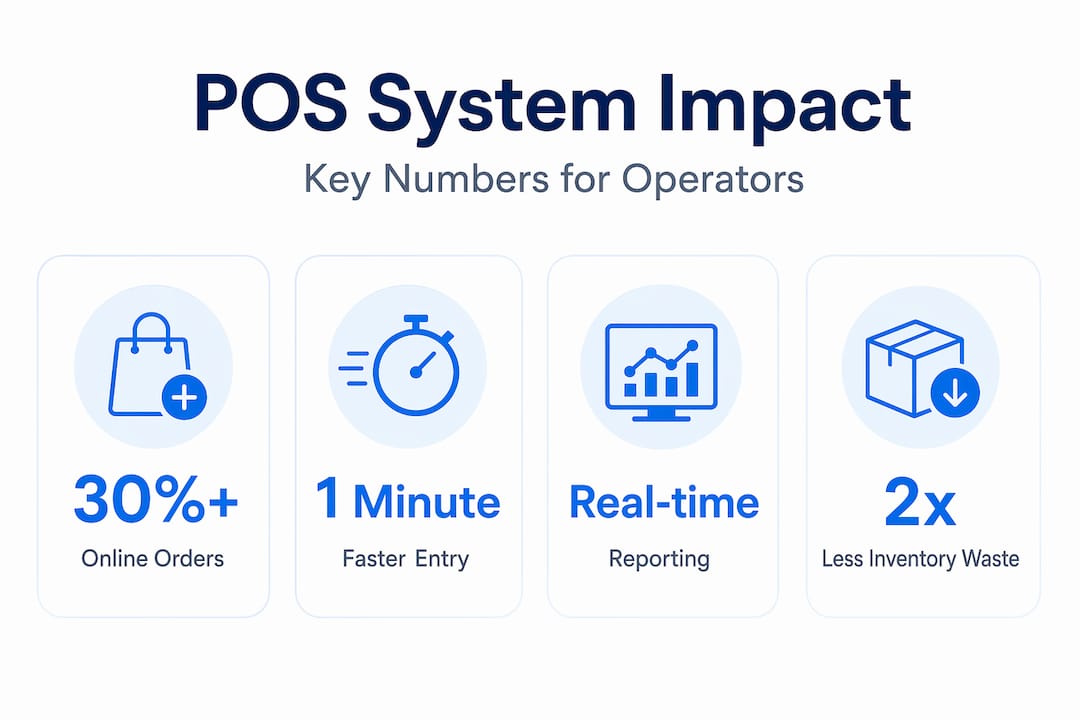 POS System Impact

Key Numbers for Operators

30%+
Online Orders

1 Minute
Faster Entry

Real-time
Reporting

2x
Less Inventory Waste